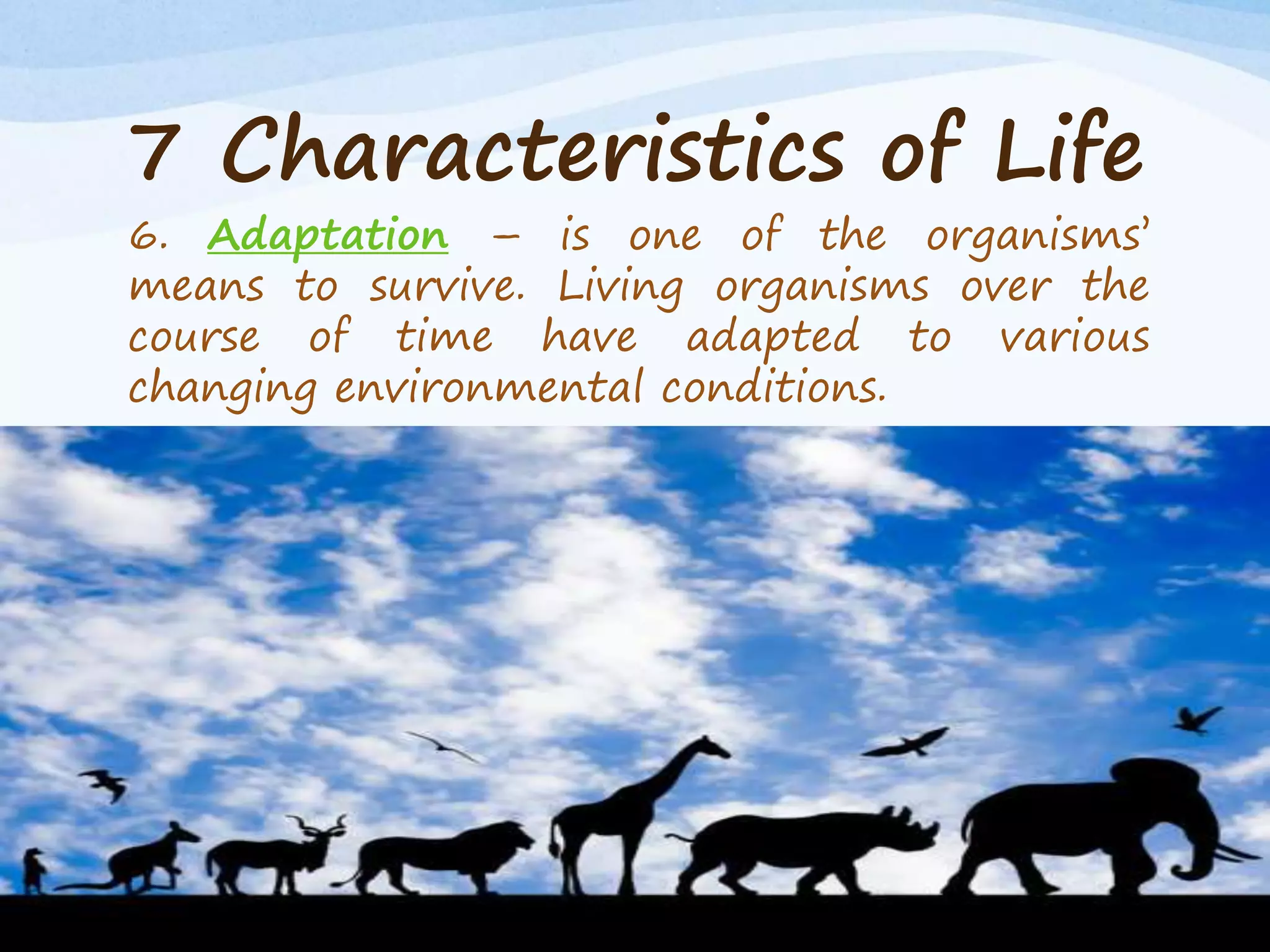 7 Characteristics of Life

6. Adaptation – is one of the organisms' means to survive. Living organisms over the course of time have adapted to various changing environmental conditions.